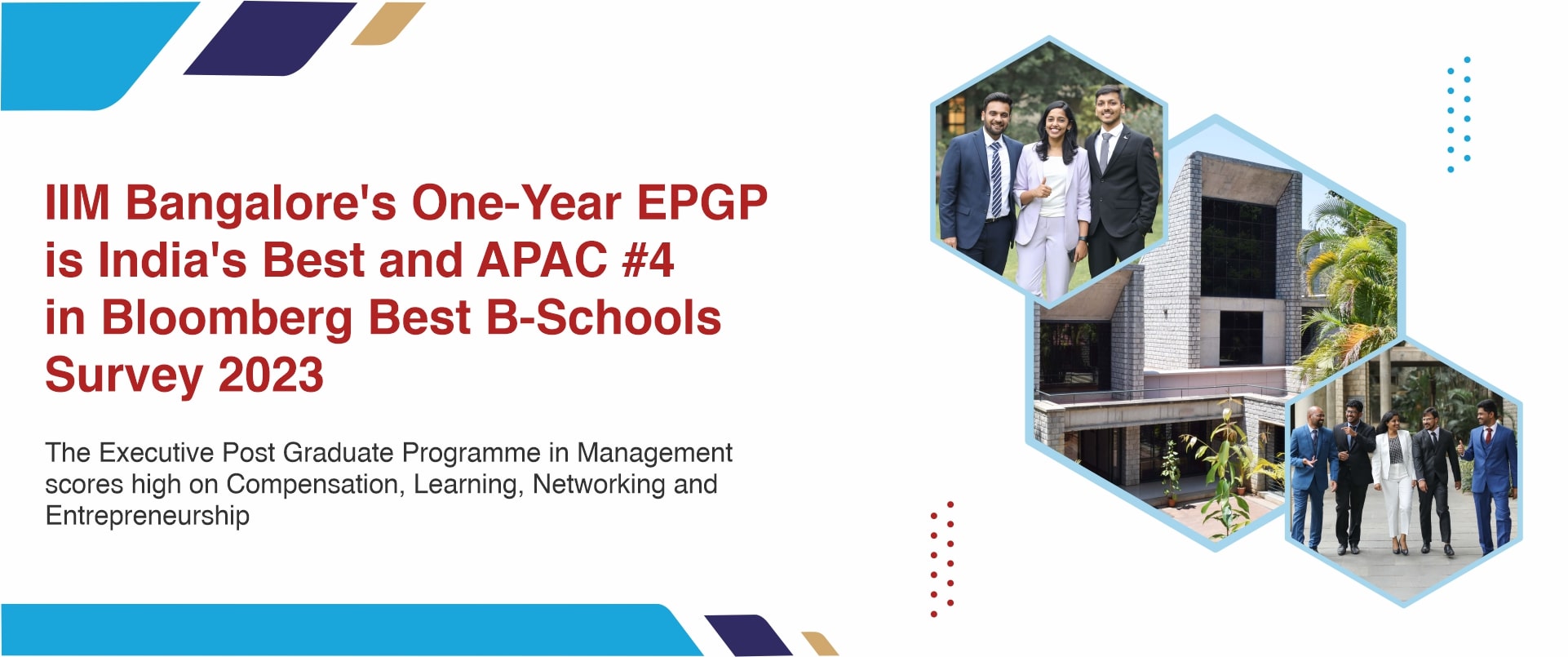 IIM Bangalore's One-Year EPGP is India's Best and APAC #4 in Bloomberg Best B-Schools Survey 2023

The Executive Post Graduate Programme in Management scores high on Compensation, Learning, Networking and Entrepreneurship